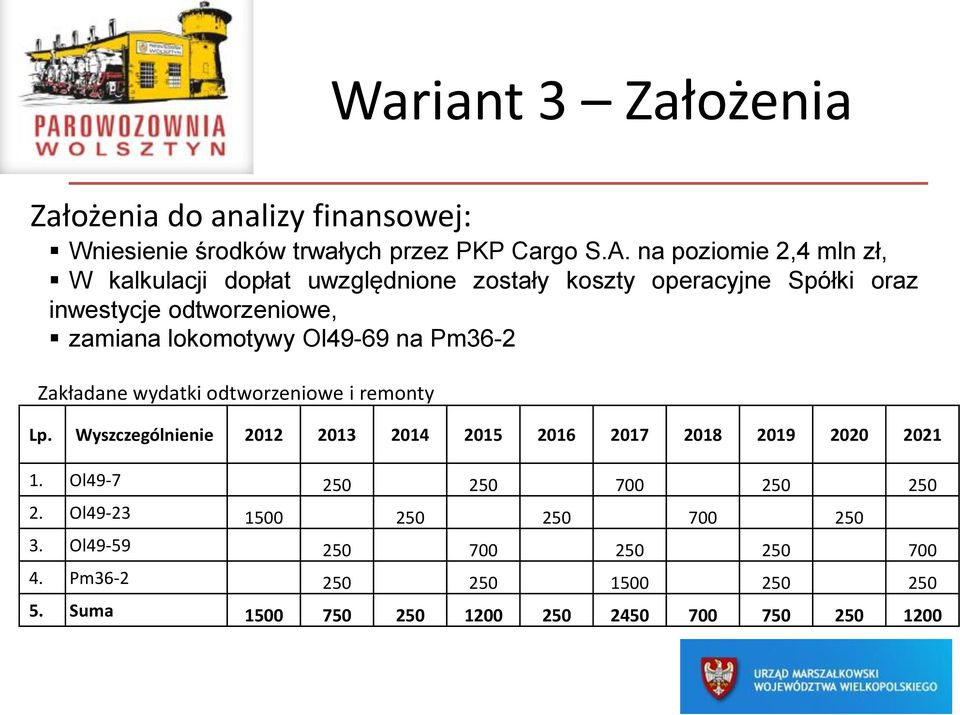 PAROWOZOWNIA
WOLSZTYN

Wariant 3 – Założenia

Założenia do analizy finansowej:
▪ Wniesienie środków trwałych przez PKP Cargo S.A. na poziomie 2,4 mln zł,
▪ W kalkulacji dopłat uwzględnione zostały koszty operacyjne Spółki oraz inwestycje odtworzeniowe,
▪ zamiana lokomotywy Ol49-69 na Pm36-2

Zakładane wydatki odtworzeniowe i remonty

| Lp. | Wyszczególnienie | 2012 | 2013 | 2014 | 2015 | 2016 | 2017 | 2018 | 2019 | 2020 | 2021 |
|---|---|---|---|---|---|---|---|---|---|---|---|
| 1. | Ol49-7 | | 250 | | 250 | | 700 | | 250 | | 250 |
| 2. | Ol49-23 | 1500 | | 250 | | 250 | | 700 | | 250 | |
| 3. | Ol49-59 | | 250 | | 700 | | 250 | | 250 | | 700 |
| 4. | Pm36-2 | | 250 | | 250 | | 1500 | | 250 | | 250 |
| 5. | Suma | 1500 | 750 | 250 | 1200 | 250 | 2450 | 700 | 750 | 250 | 1200 |

URZĄD MARSZAŁKOWSKI WOJEWÓDZTWA WIELKOPOLSKIEGO